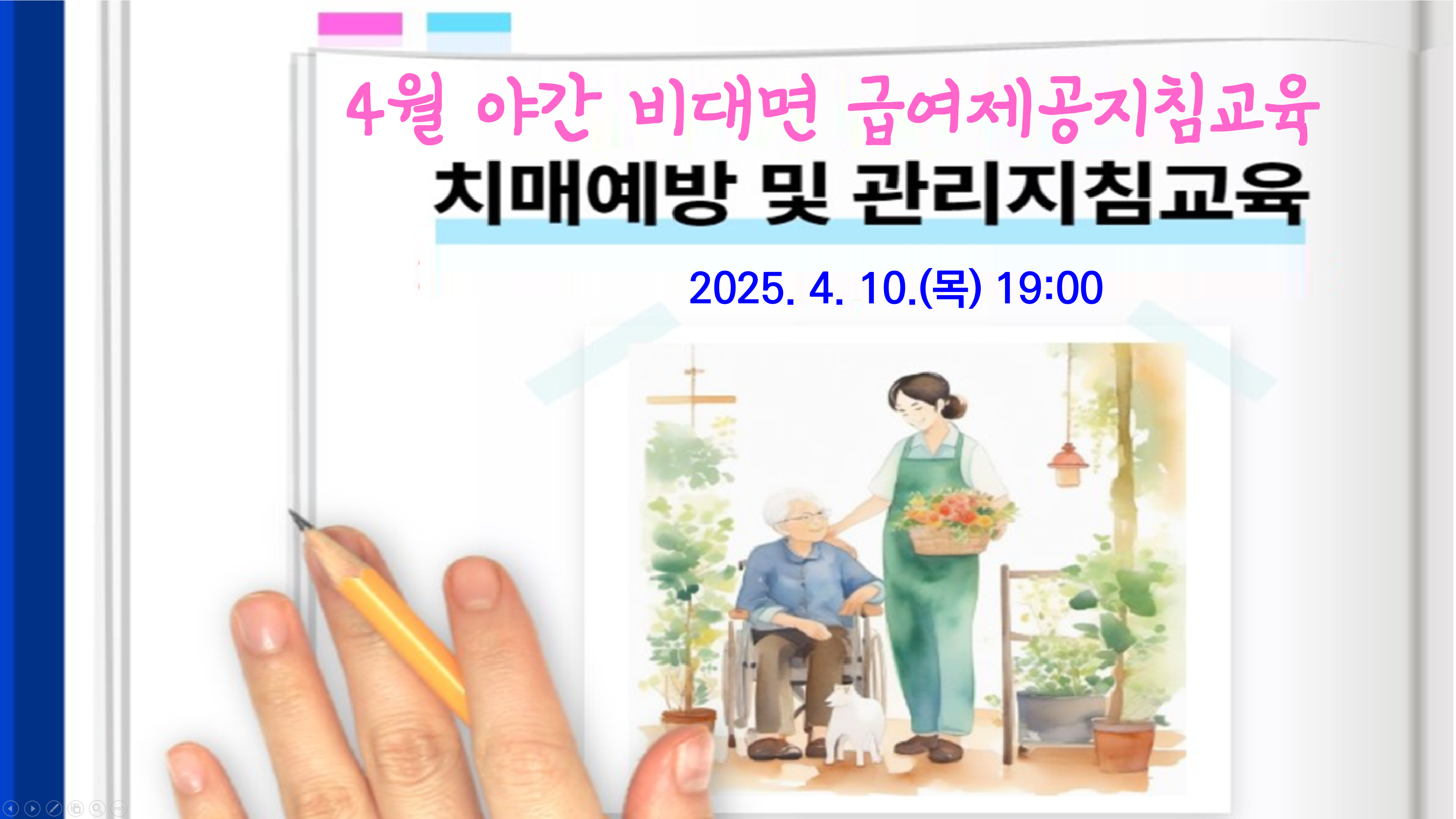 4월 야간 비대면 급여제공지침교육

치매예방 및 관리지침교육

2025. 4. 10.(목) 19:00